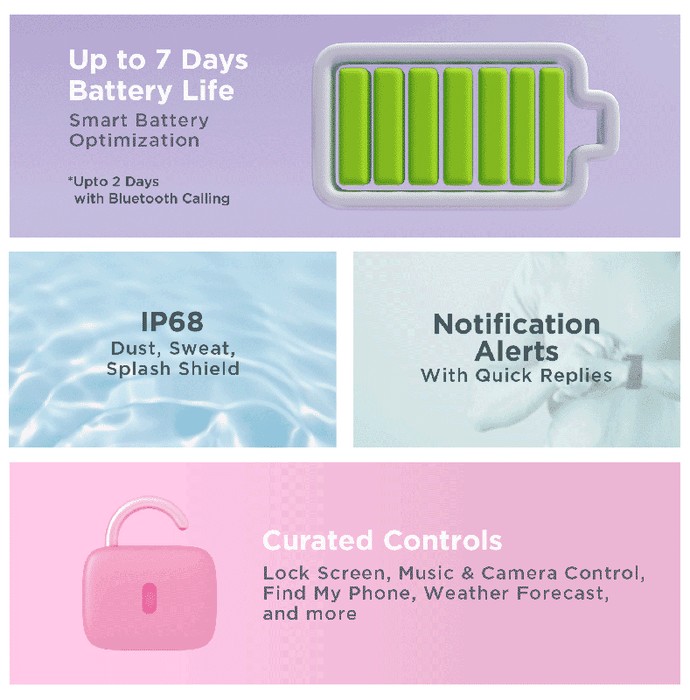 Up to 7 Days Battery Life
Smart Battery Optimization

*Upto 2 Days with Bluetooth Calling

IP68
Dust, Sweat, Splash Shield

Notification Alerts
With Quick Replies

Curated Controls
Lock Screen, Music & Camera Control, Find My Phone, Weather Forecast, and more